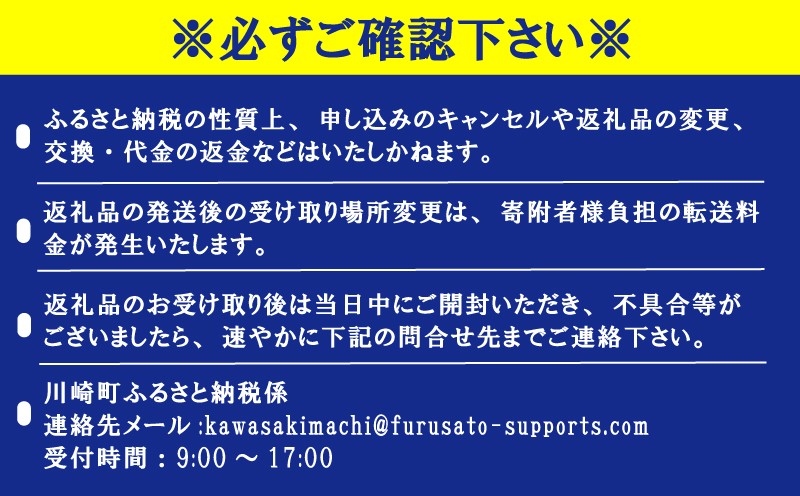 ※必ずご確認下さい※

ふるさと納税の性質上、申し込みのキャンセルや返礼品の変更、交換・代金の返金などはいたしかねます。

返礼品の発送後の受け取り場所変更は、寄附者様負担の転送料金が発生いたします。

返礼品のお受け取り後は当日中にご開封いただき、不具合等がございましたら、速やかに下記の問合せ先までご連絡下さい。

川崎町ふるさと納税係
連絡先メール:kawasakimachi@furusato-supports.com
受付時間：9:00 ～ 17:00